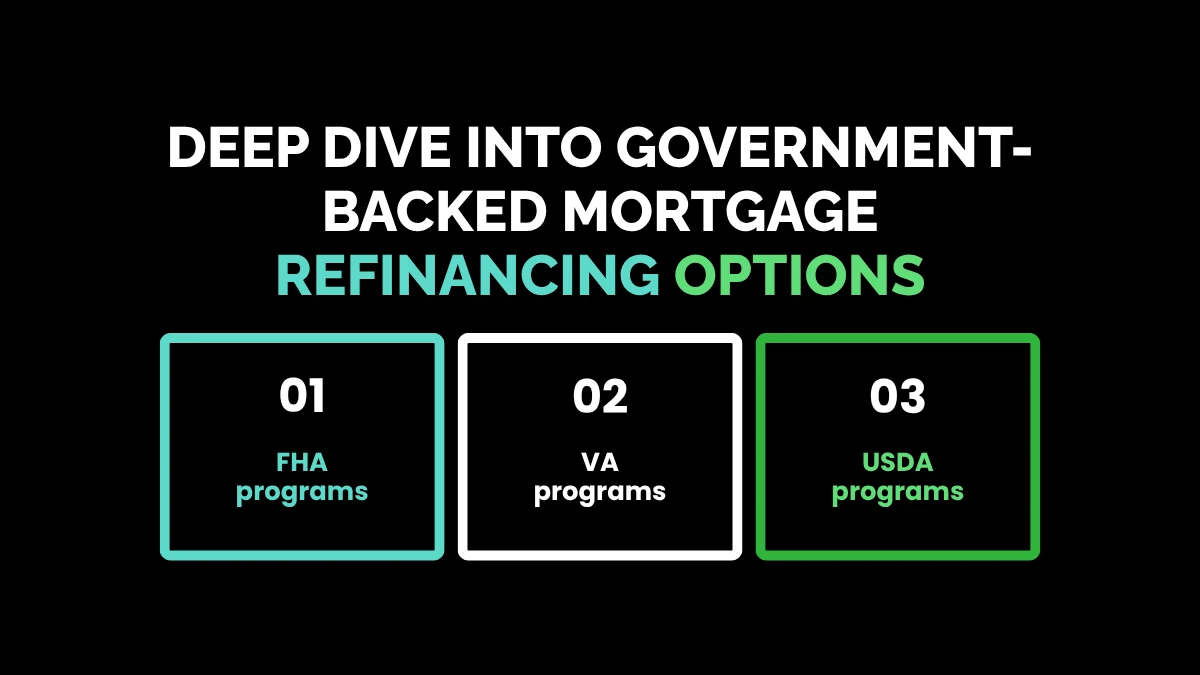 DEEP DIVE INTO GOVERNMENT-BACKED MORTGAGE REFINANCING OPTIONS

01
FHA programs

02
VA programs

03
USDA programs